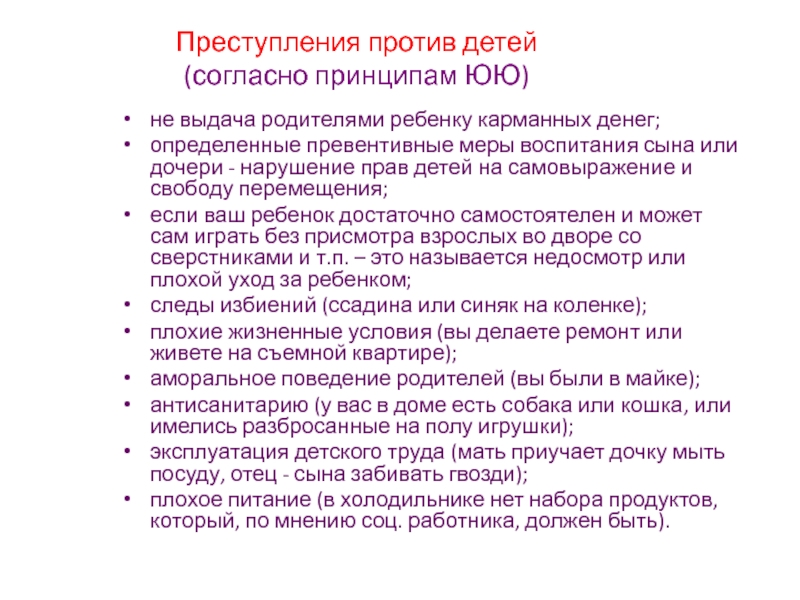 Преступления против детей
(согласно принципам ЮЮ)

• не выдача родителями ребенку карманных денег;
• определенные превентивные меры воспитания сына или дочери - нарушение прав детей на самовыражение и свободу перемещения;
• если ваш ребенок достаточно самостоятелен и может сам играть без присмотра взрослых во дворе со сверстниками и т.п. – это называется недосмотр или плохой уход за ребенком;
• следы избиений (ссадина или синяк на коленке);
• плохие жизненные условия (вы делаете ремонт или живете на съемной квартире);
• аморальное поведение родителей (вы были в майке);
• антисанитарию (у вас в доме есть собака или кошка, или имелись разбросанные на полу игрушки);
• эксплуатация детского труда (мать приучает дочку мыть посуду, отец - сына забивать гвозди);
• плохое питание (в холодильнике нет набора продуктов, который, по мнению соц. работника, должен быть).